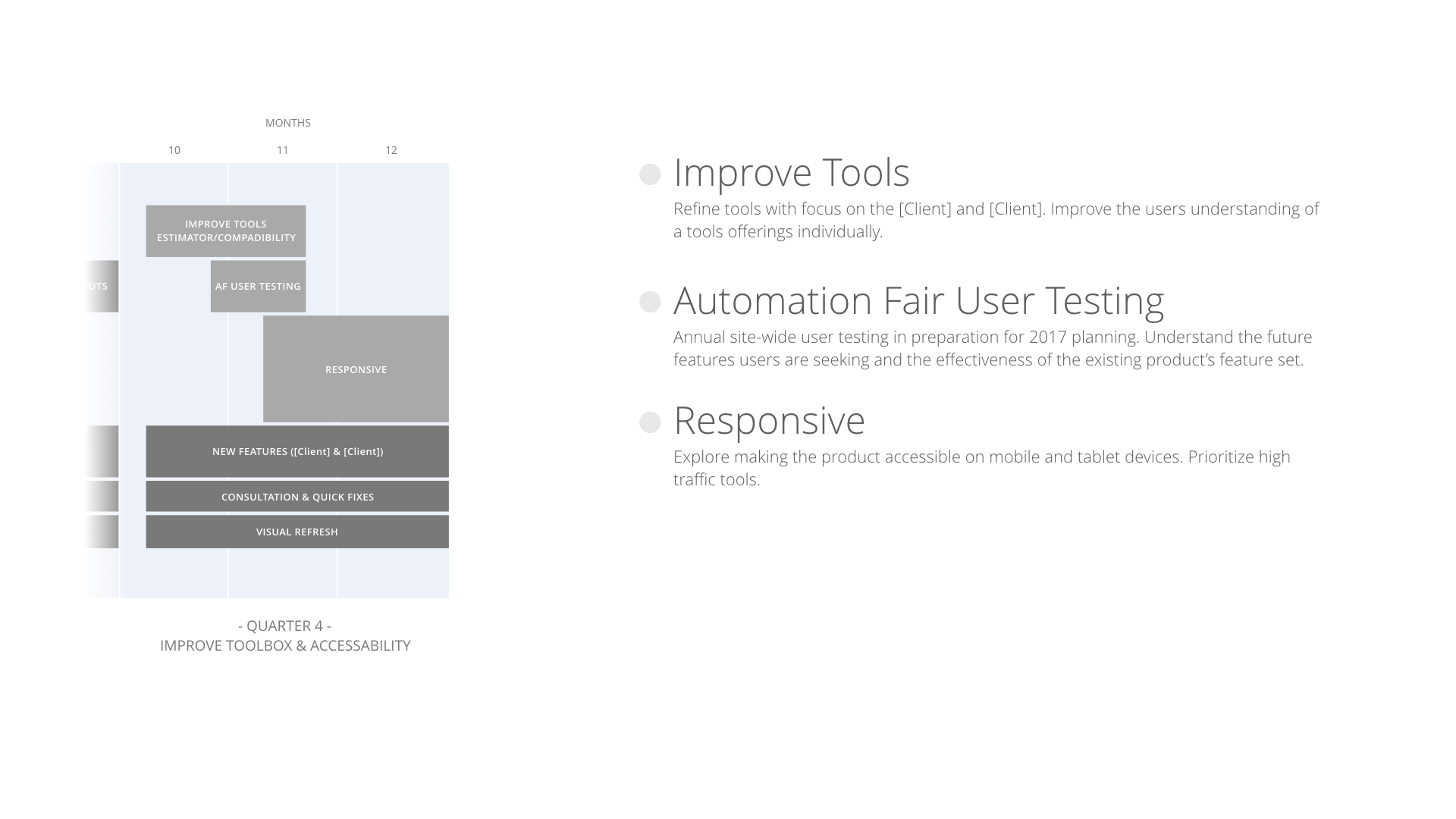 MONTHS

10 11 12

IMPROVE TOOLS ESTIMATOR/COMPADIBILITY

UTS

AF USER TESTING

RESPONSIVE

NEW FEATURES ([Client] & [Client])

CONSULTATION & QUICK FIXES

VISUAL REFRESH

- QUARTER 4 -
IMPROVE TOOLBOX & ACCESSABILITY

Improve Tools

Refine tools with focus on the [Client] and [Client]. Improve the users understanding of a tools offerings individually.

Automation Fair User Testing

Annual site-wide user testing in preparation for 2017 planning. Understand the future features users are seeking and the effectiveness of the existing product's feature set.

Responsive

Explore making the product accessible on mobile and tablet devices. Prioritize high traffic tools.